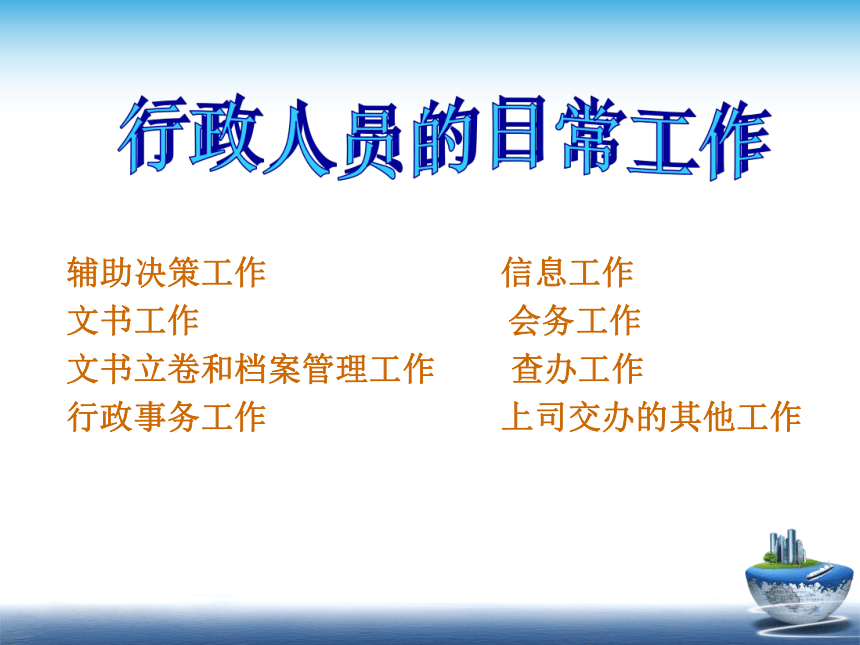 行政人员的日常工作

辅助决策工作
文书工作
文书立卷和档案管理工作
行政事务工作

信息工作
会务工作
查办工作
上司交办的其他工作